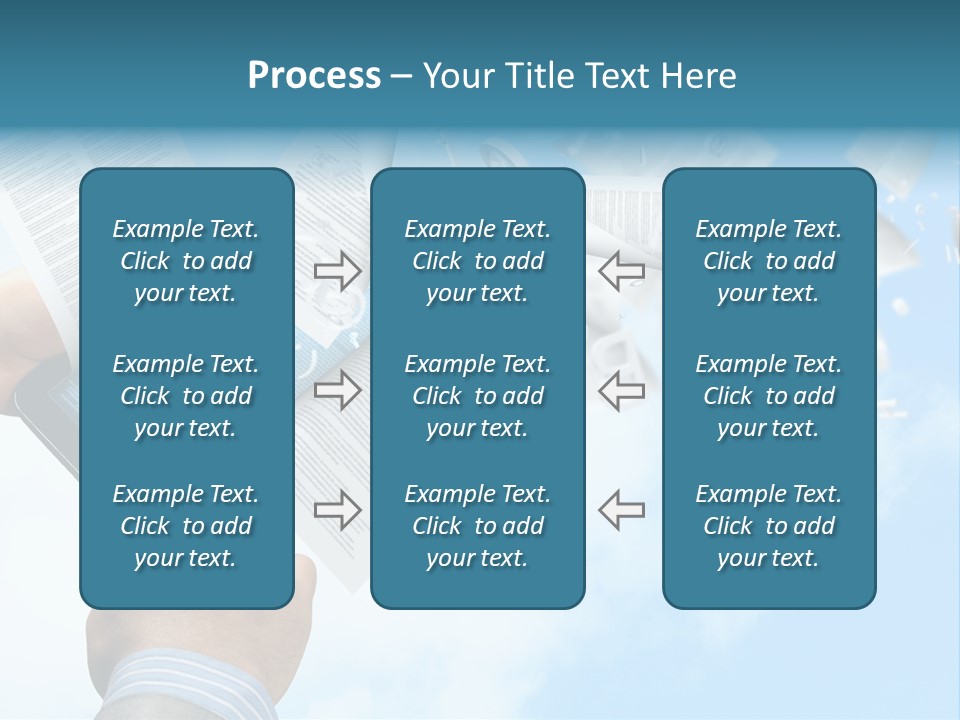 Process – Your Title Text Here

Example Text. Click to add your text.

Example Text. Click to add your text.

Example Text. Click to add your text.

Example Text. Click to add your text.

Example Text. Click to add your text.

Example Text. Click to add your text.

Example Text. Click to add your text.

Example Text. Click to add your text.

Example Text. Click to add your text.